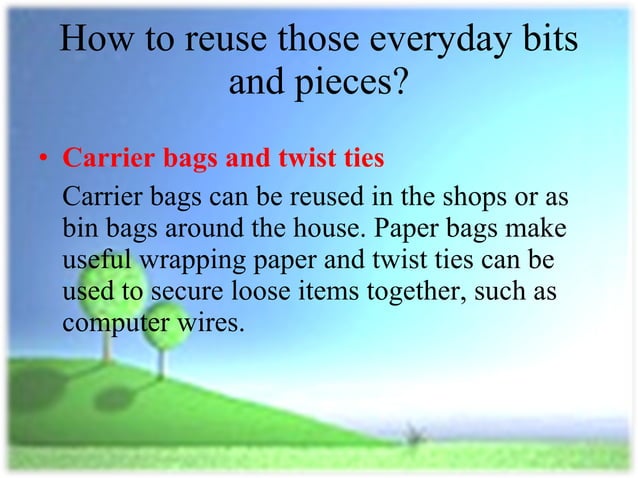 How to reuse those everyday bits and pieces?

• Carrier bags and twist ties

Carrier bags can be reused in the shops or as bin bags around the house. Paper bags make useful wrapping paper and twist ties can be used to secure loose items together, such as computer wires.